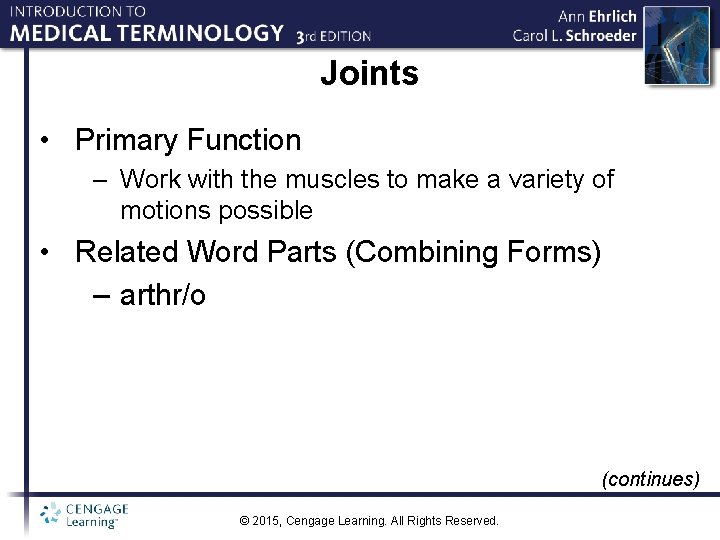 INTRODUCTION TO
MEDICAL TERMINOLOGY 3rd EDITION

Ann Ehrlich
Carol L. Schroeder

Joints

• Primary Function
– Work with the muscles to make a variety of motions possible
• Related Word Parts (Combining Forms)
– arthr/o

(continues)

CENGAGE Learning™

© 2015, Cengage Learning. All Rights Reserved.